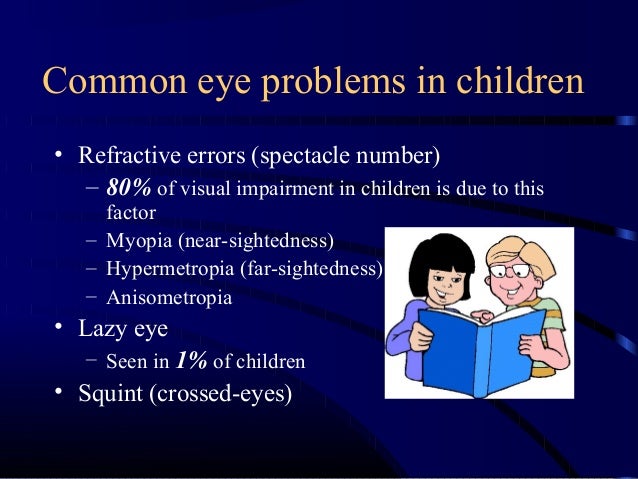 Common eye problems in children

• Refractive errors (spectacle number)
– 80% of visual impairment in children is due to this factor
– Myopia (near-sightedness)
– Hypermetropia (far-sightedness)
– Anisometropia
• Lazy eye
– Seen in 1% of children
• Squint (crossed-eyes)